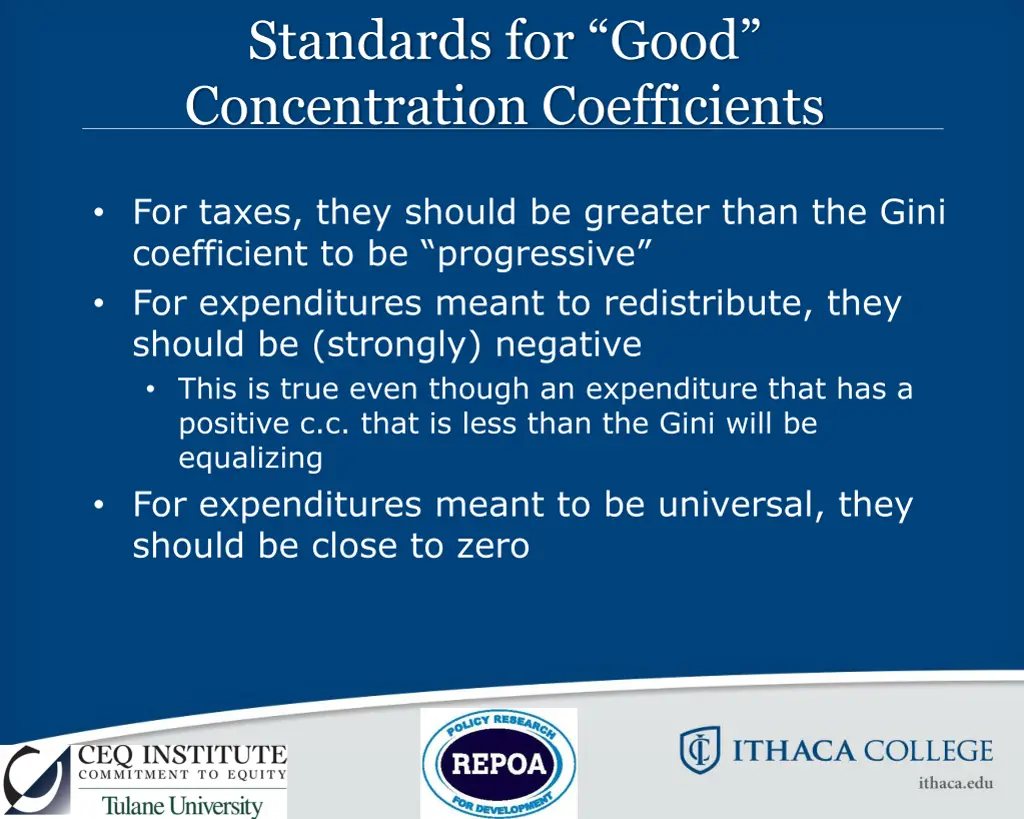 Standards for “Good” Concentration Coefficients

• For taxes, they should be greater than the Gini coefficient to be “progressive”
• For expenditures meant to redistribute, they should be (strongly) negative
  • This is true even though an expenditure that has a positive c.c. that is less than the Gini will be equalizing
• For expenditures meant to be universal, they should be close to zero

CEQ INSTITUTE
COMMITMENT TO EQUITY
Tulane University

POLICY RESEARCH
REPOA
FOR DEVELOPMENT

ITHACA COLLEGE
ithaca.edu